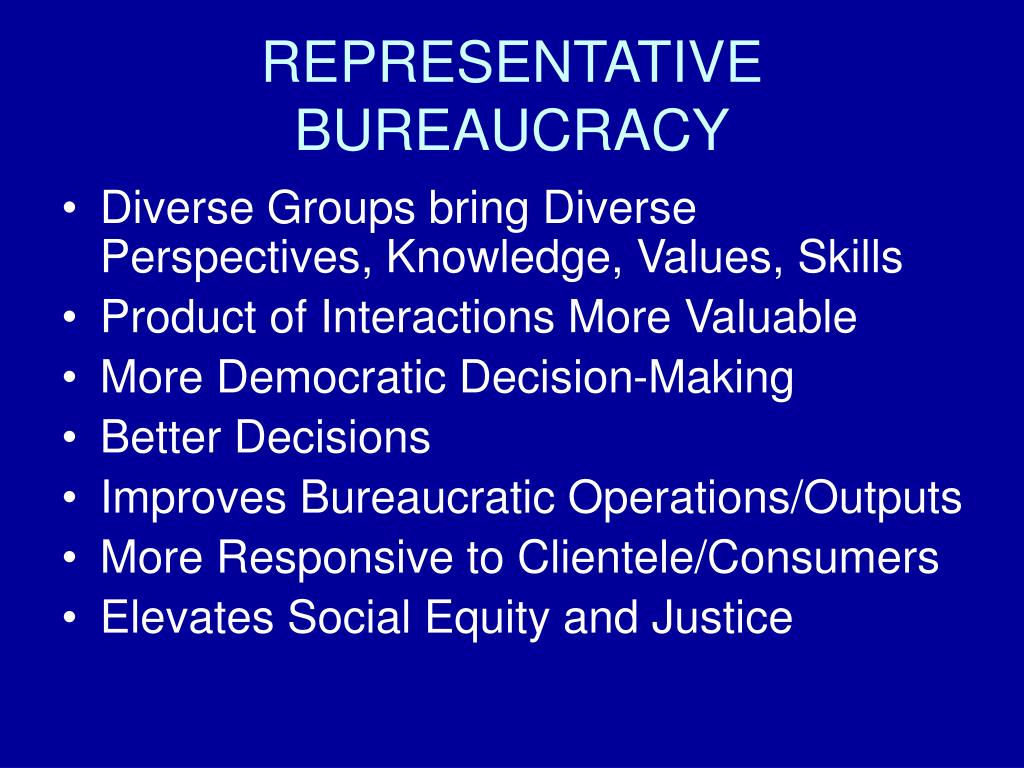 REPRESENTATIVE BUREAUCRACY

• Diverse Groups bring Diverse Perspectives, Knowledge, Values, Skills
• Product of Interactions More Valuable
• More Democratic Decision-Making
• Better Decisions
• Improves Bureaucratic Operations/Outputs
• More Responsive to Clientele/Consumers
• Elevates Social Equity and Justice